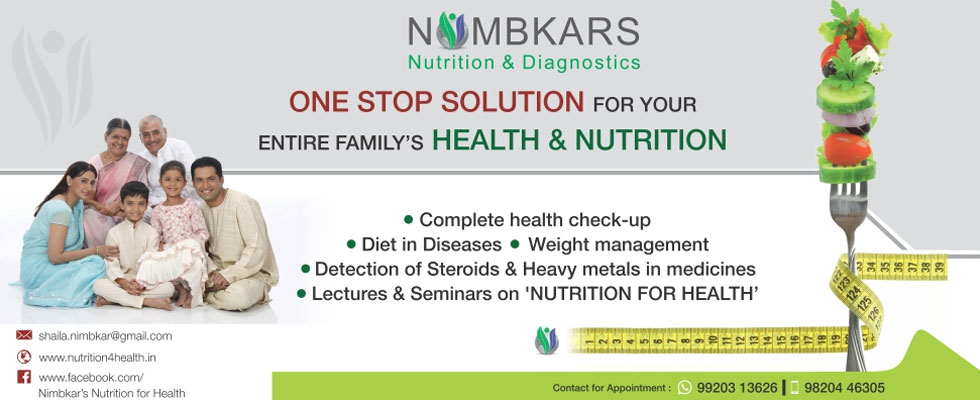 NIMBKARS
Nutrition & Diagnostics

ONE STOP SOLUTION FOR YOUR ENTIRE FAMILY'S HEALTH & NUTRITION

● Complete health check-up
● Diet in Diseases ● Weight management
● Detection of Steroids & Heavy metals in medicines
● Lectures & Seminars on 'NUTRITION FOR HEALTH'

shaila.nimbkar@gmail.com
www.nutrition4health.in
www.facebook.com/
Nimbkar's Nutrition for Health

Contact for Appointment : 99203 13626 | 98204 46305